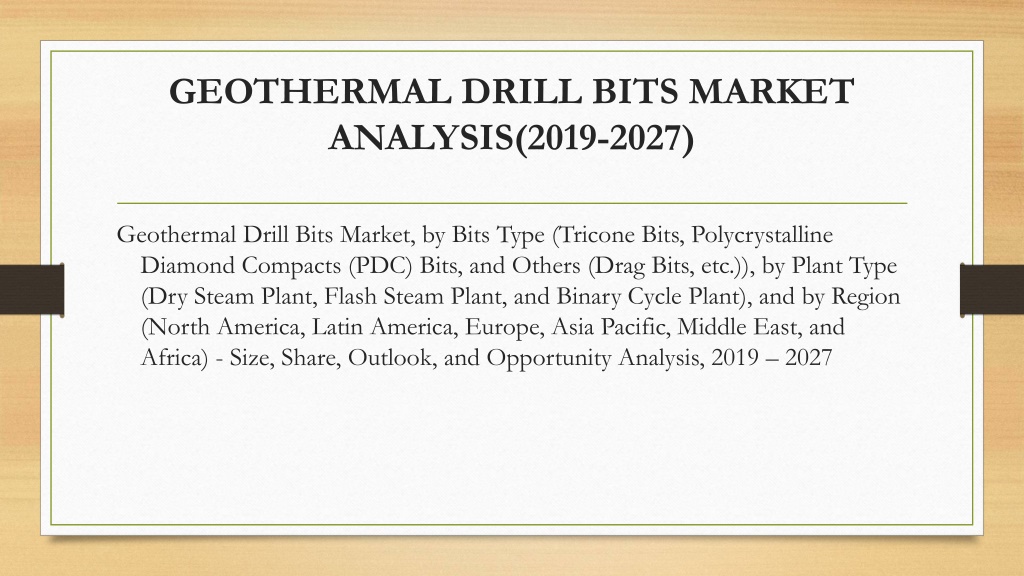 GEOTHERMAL DRILL BITS MARKET ANALYSIS(2019-2027)

Geothermal Drill Bits Market, by Bits Type (Tricone Bits, Polycrystalline Diamond Compacts (PDC) Bits, and Others (Drag Bits, etc.)), by Plant Type (Dry Steam Plant, Flash Steam Plant, and Binary Cycle Plant), and by Region (North America, Latin America, Europe, Asia Pacific, Middle East, and Africa) - Size, Share, Outlook, and Opportunity Analysis, 2019 – 2027